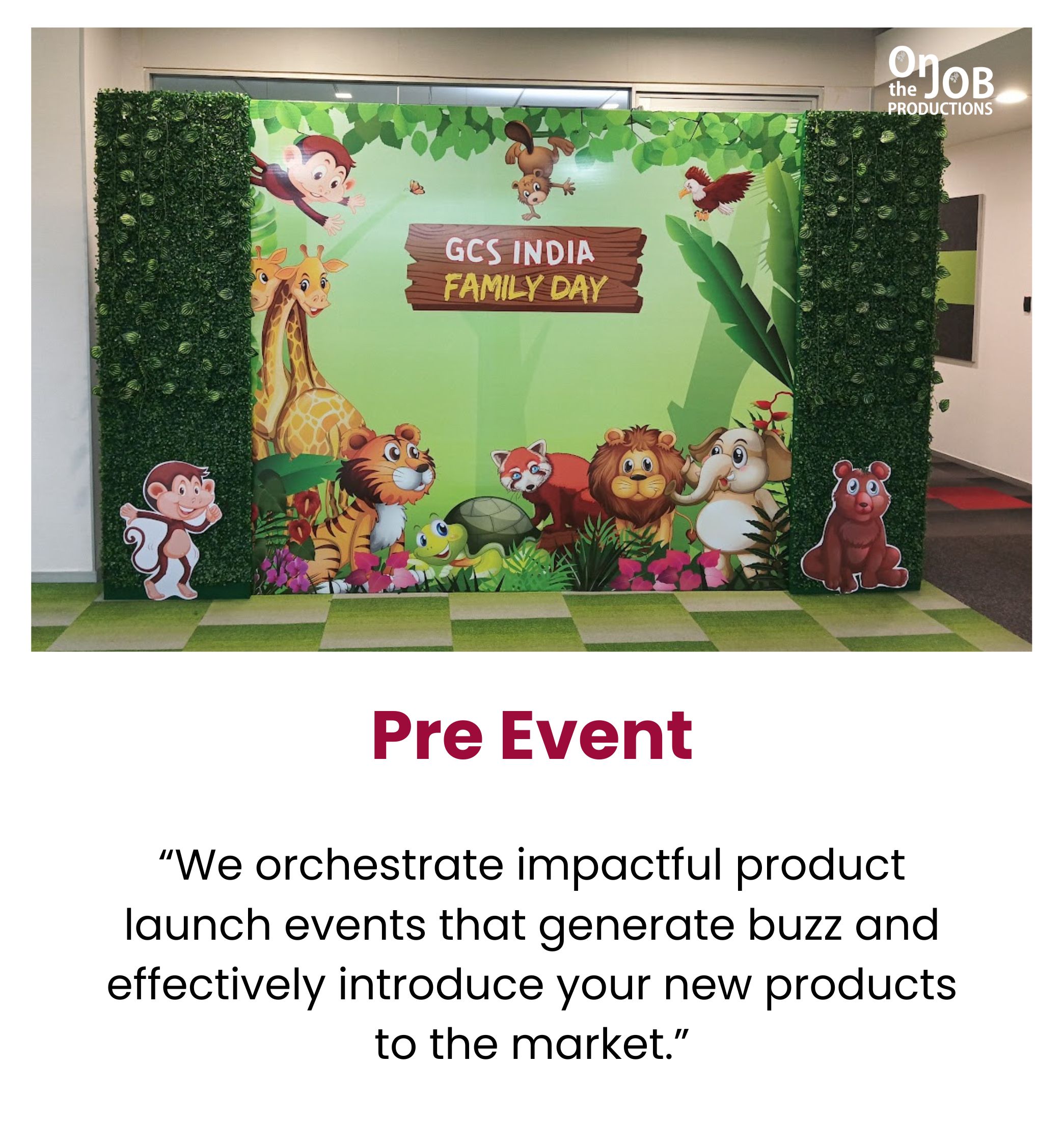 On the JOB PRODUCTIONS

GCS INDIA
FAMILY DAY

Pre Event

“We orchestrate impactful product launch events that generate buzz and effectively introduce your new products to the market.”